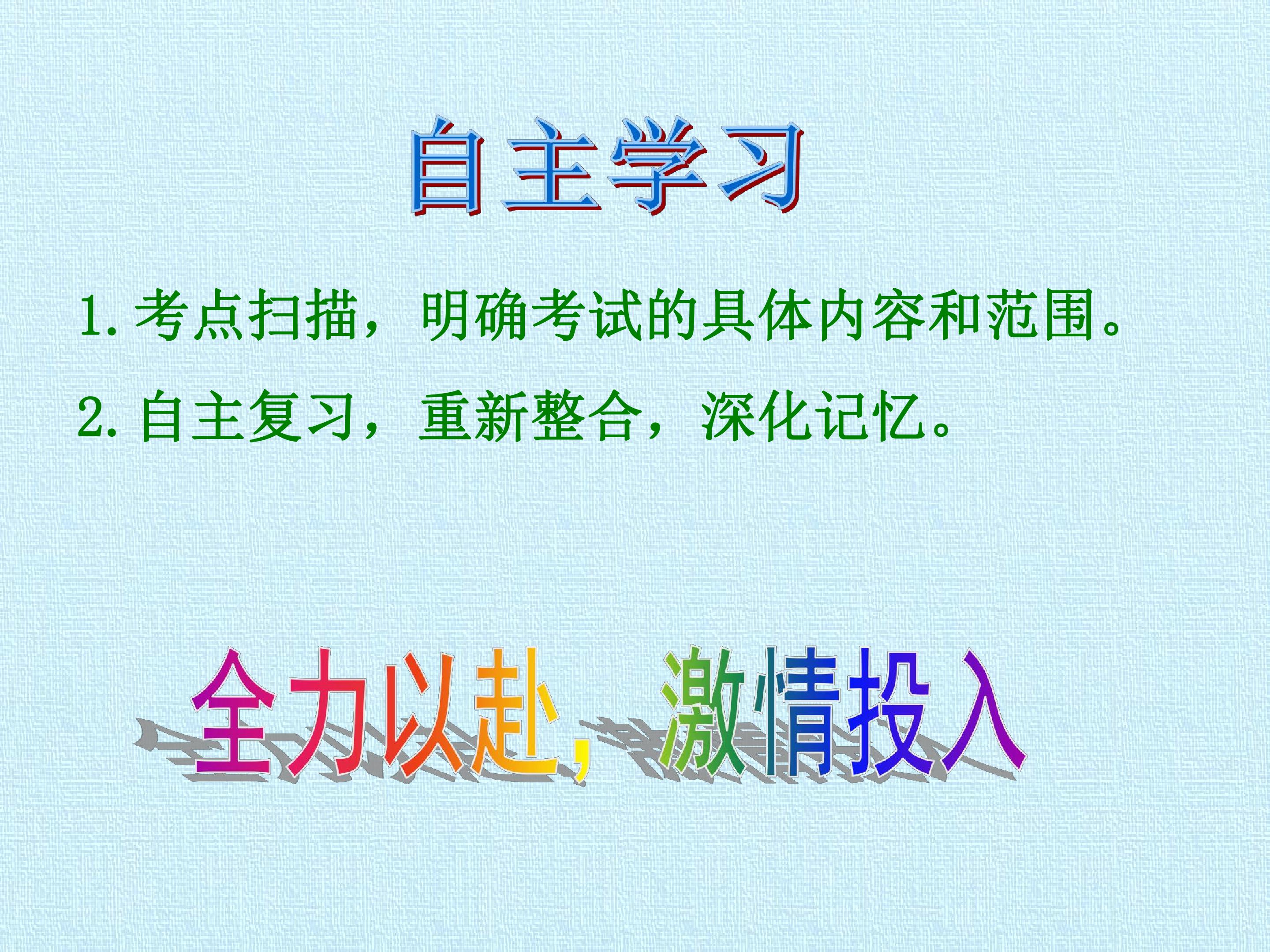 自主学习

1.考点扫描，明确考试的具体内容和范围。

2.自主复习，重新整合，深化记忆。

全力以赴，激情投入